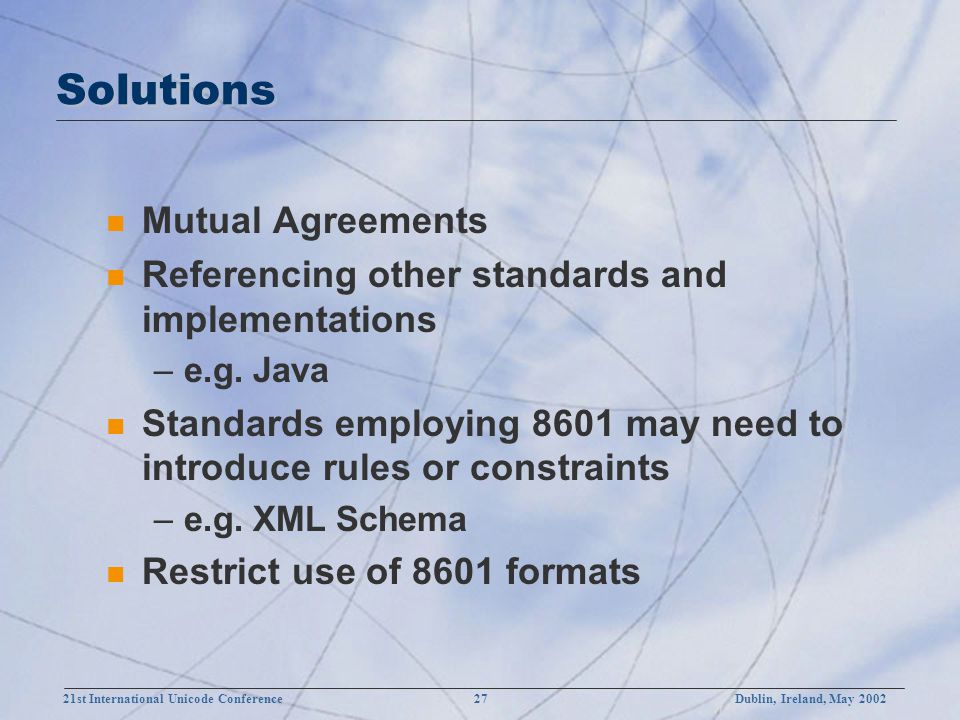 Solutions

- Mutual Agreements
- Referencing other standards and implementations
  – e.g. Java
- Standards employing 8601 may need to introduce rules or constraints
  – e.g. XML Schema
- Restrict use of 8601 formats

21st International Unicode Conference 27 Dublin, Ireland, May 2002